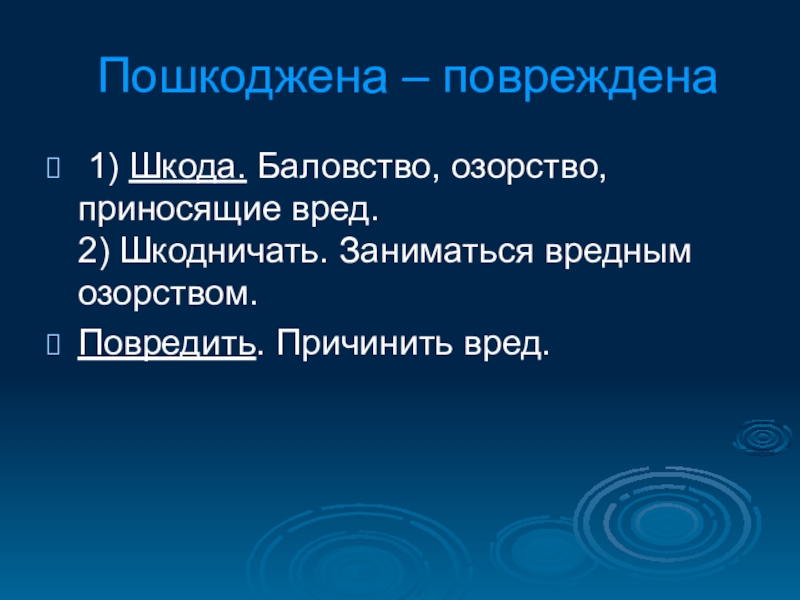 Пошкоджена – повреждена

1) Шкода. Баловство, озорство, приносящие вред.
2) Шкодничать. Заниматься вредным озорством.

Повредить. Причинить вред.